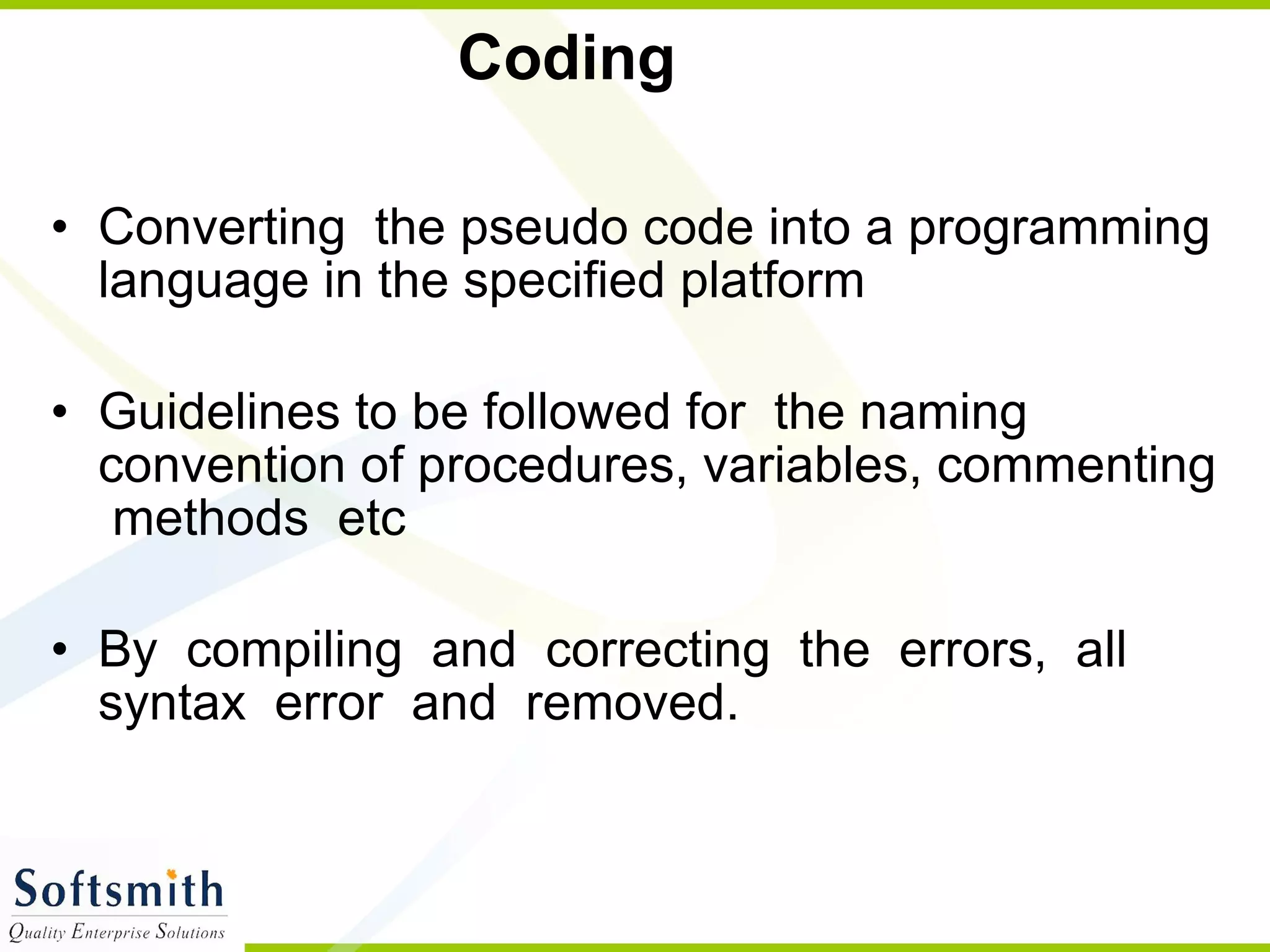 Coding

• Converting the pseudo code into a programming language in the specified platform

• Guidelines to be followed for the naming convention of procedures, variables, commenting methods etc

• By compiling and correcting the errors, all syntax error and removed.

Softsmith
Quality Enterprise Solutions